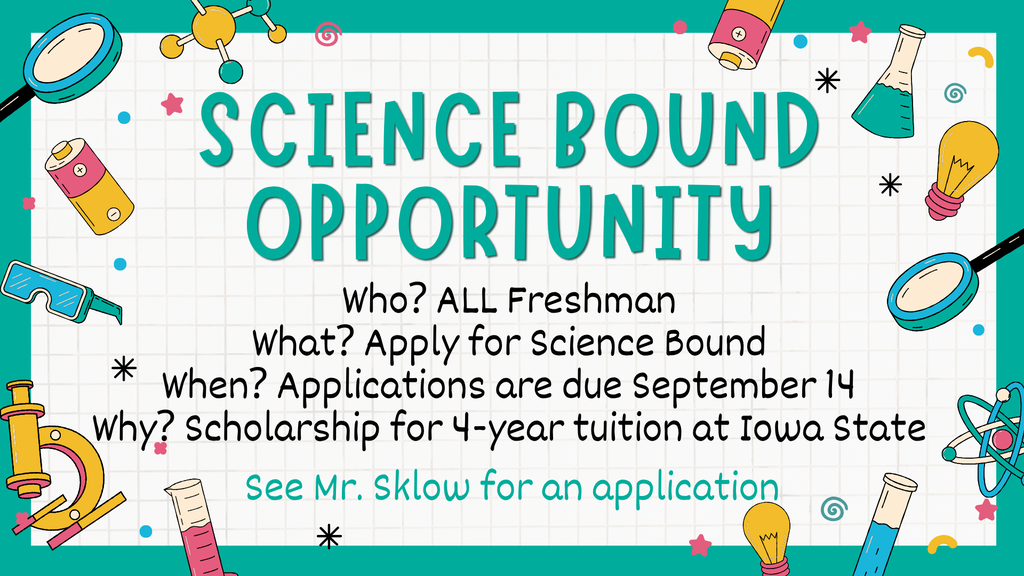 SCIENCE BOUND OPPORTUNITY

Who? ALL Freshman
What? Apply for Science Bound
When? Applications are due September 14
Why? Scholarship for 4-year tuition at Iowa State

See Mr. Sklow for an application